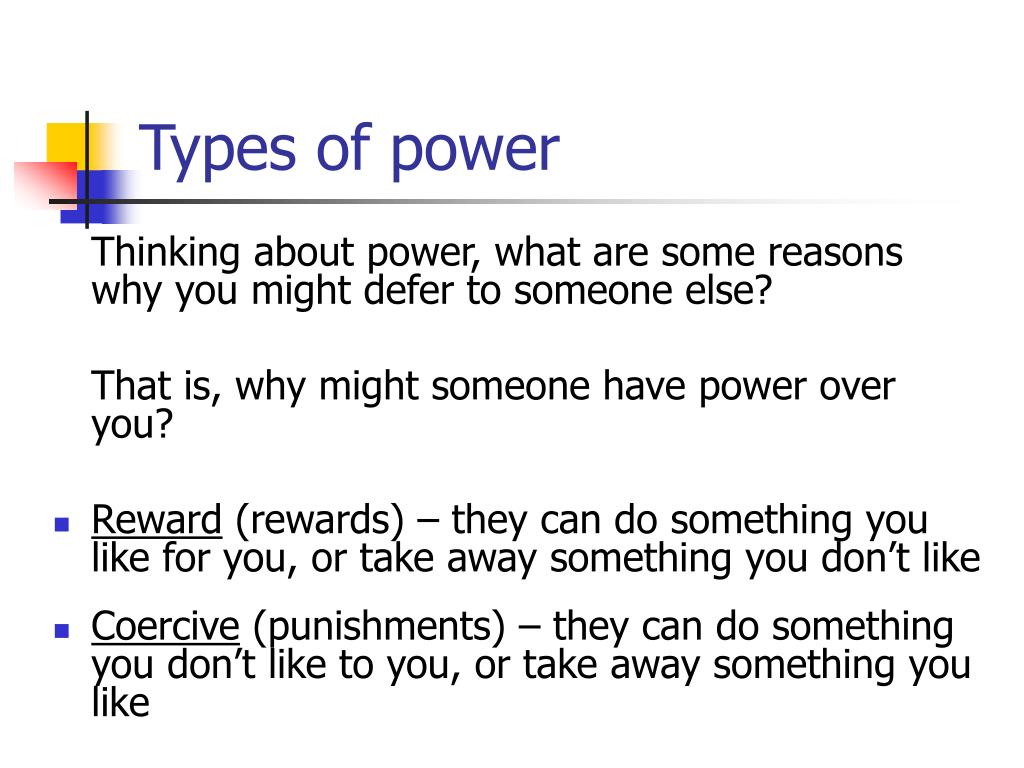 Types of power

Thinking about power, what are some reasons why you might defer to someone else?

That is, why might someone have power over you?

- Reward (rewards) – they can do something you like for you, or take away something you don’t like
- Coercive (punishments) – they can do something you don’t like to you, or take away something you like